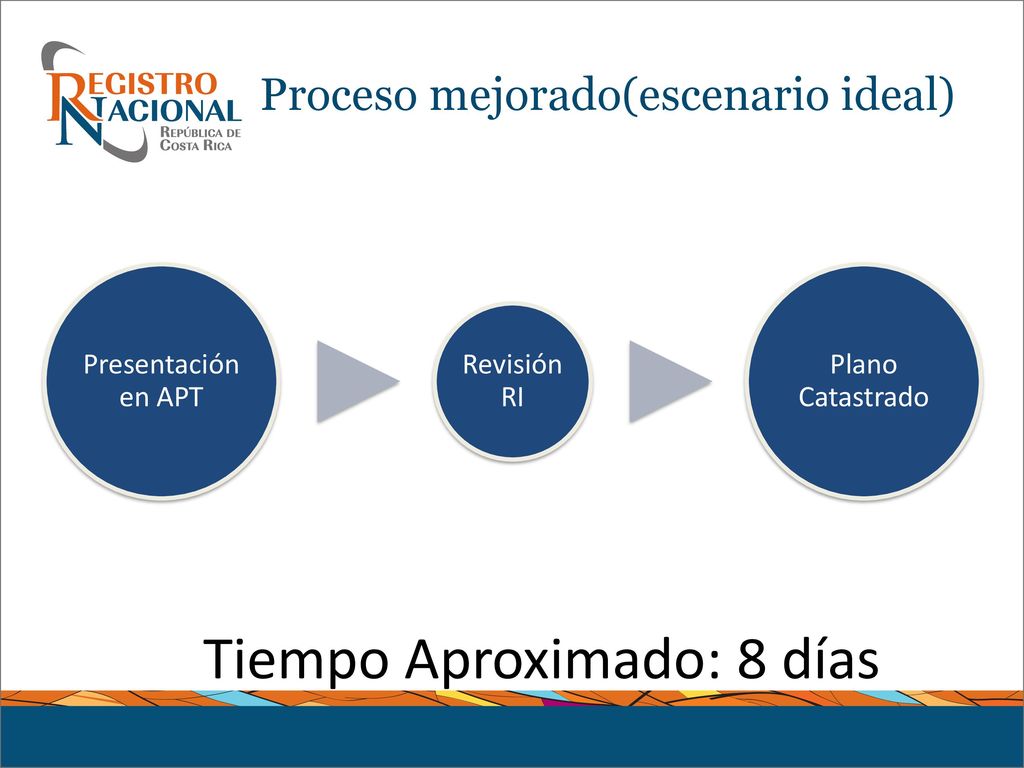 REGISTRO NACIONAL
REPÚBLICA DE COSTA RICA

Proceso mejorado(escenario ideal)

Presentación en APT

Revisión RI

Plano Catastrado

Tiempo Aproximado: 8 días